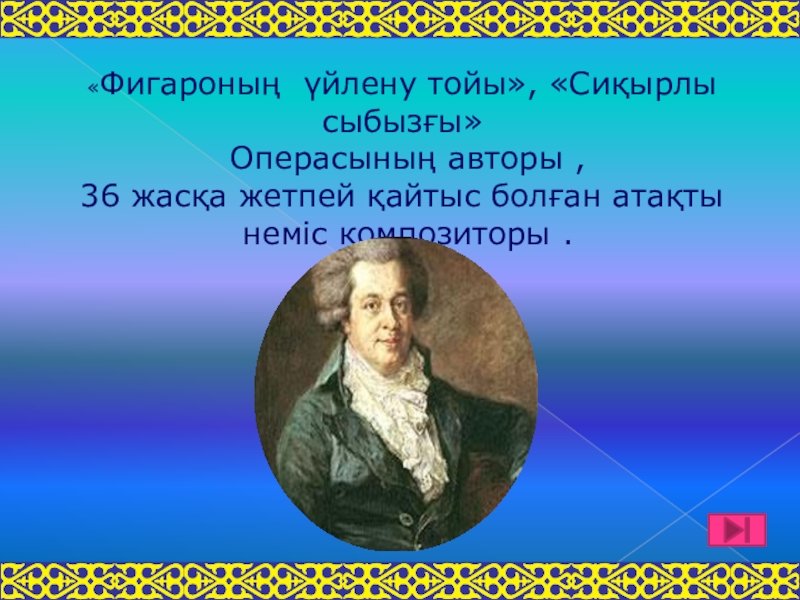 «Фигароның үйлену тойы», «Сиқырлы сыбызғы»
Операсының авторы ,
36 жасқа жетпей қайтыс болған атақты неміс композиторы .